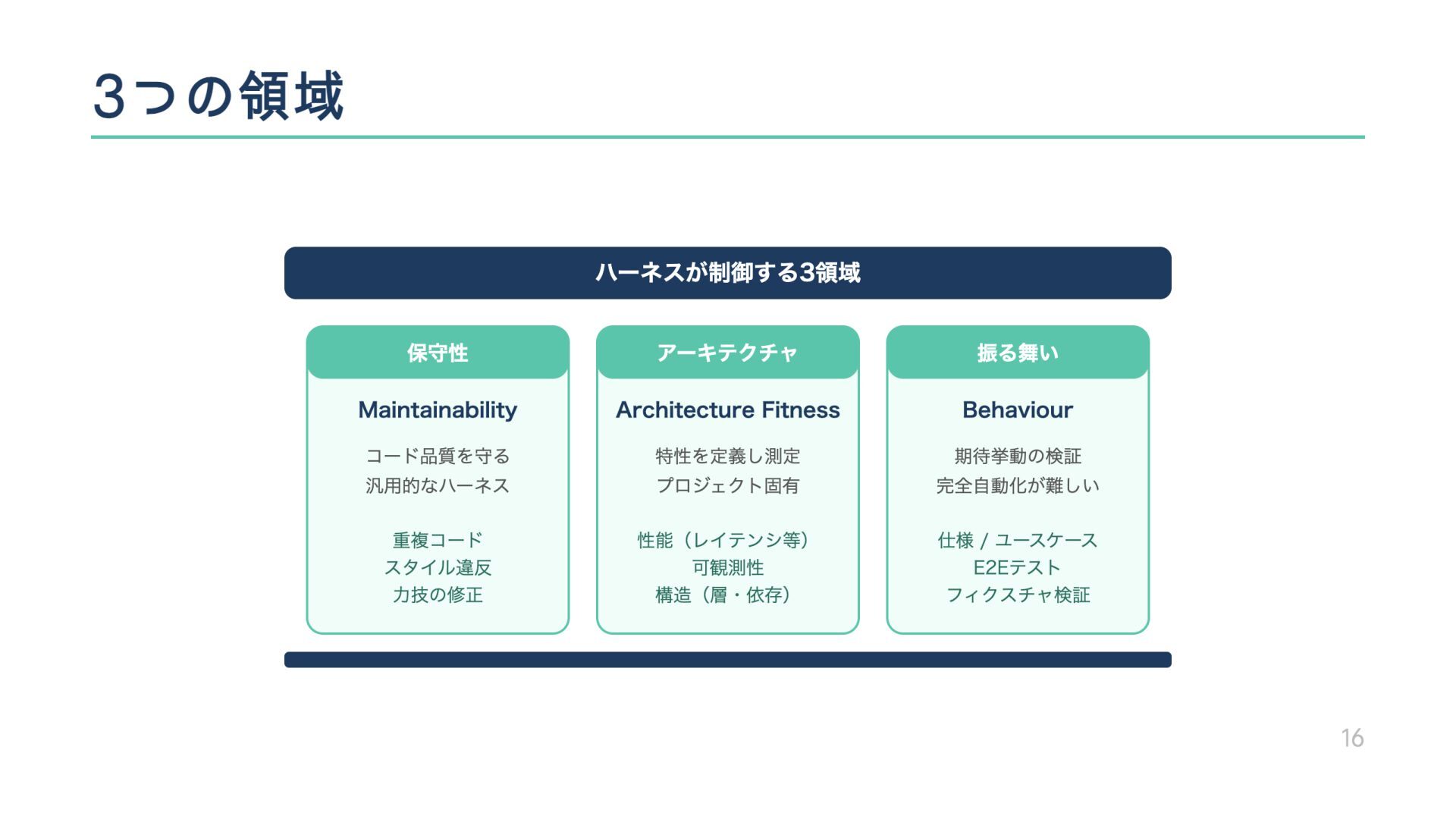 3つの領域

ハーネスが制御する3領域

保守性

Maintainability

コード品質を守る
汎用的なハーネス

重複コード
スタイル違反
力技の修正

アーキテクチャ

Architecture Fitness

特性を定義し測定
プロジェクト固有

性能（レイテンシ等）
可観測性
構造（層・依存）

振る舞い

Behaviour

期待挙動の検証
完全自動化が難しい

仕様 / ユースケース
E2Eテスト
フィクスチャ検証

16